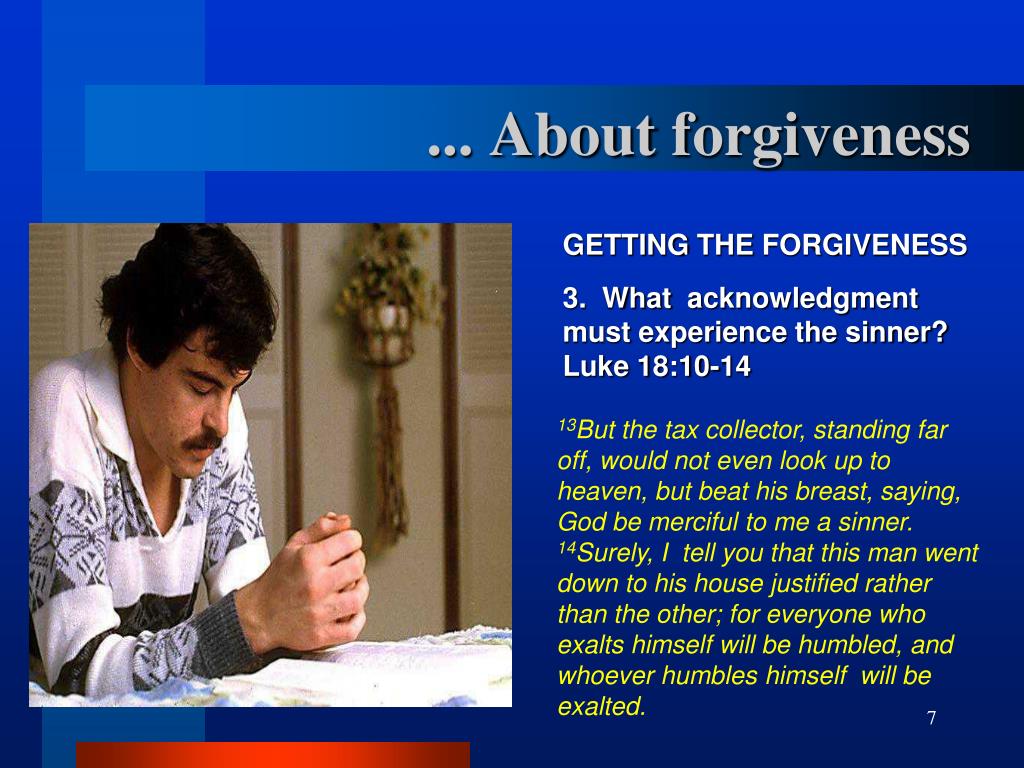 ... About forgiveness

GETTING THE FORGIVENESS

3. What acknowledgment must experience the sinner? Luke 18:10-14

$^{13}$But the tax collector, standing far off, would not even look up to heaven, but beat his breast, saying, God be merciful to me a sinner. $^{14}$Surely, I tell you that this man went down to his house justified rather than the other; for everyone who exalts himself will be humbled, and whoever humbles himself will be exalted.

7